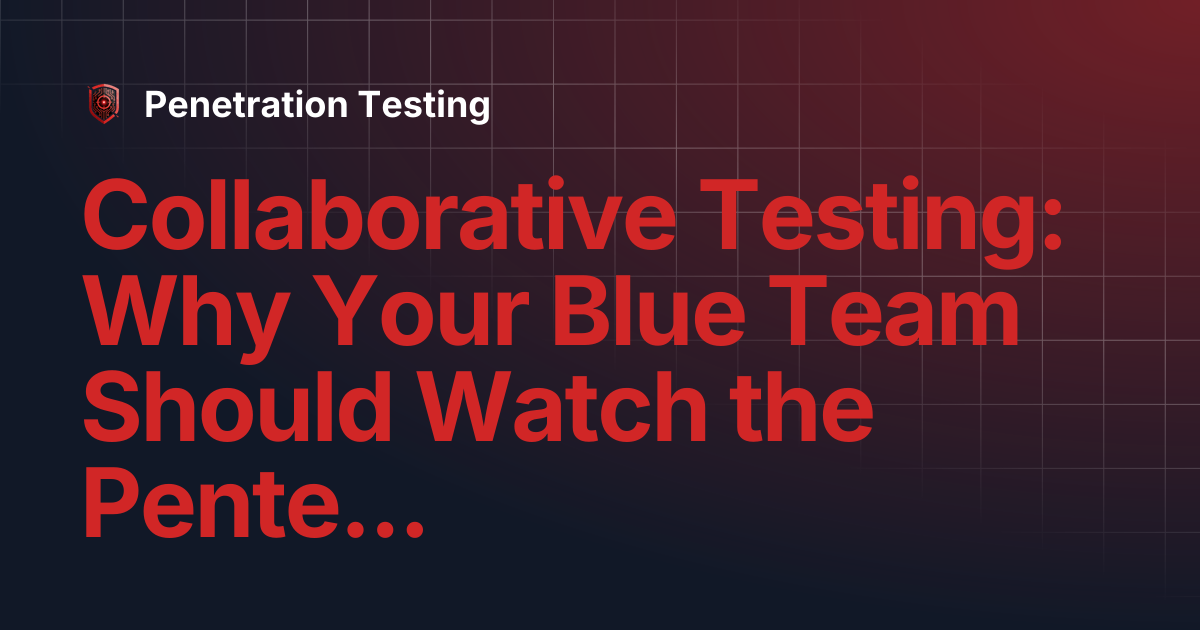 Penetration Testing

Collaborative Testing: Why Your Blue Team Should Watch the Pente...